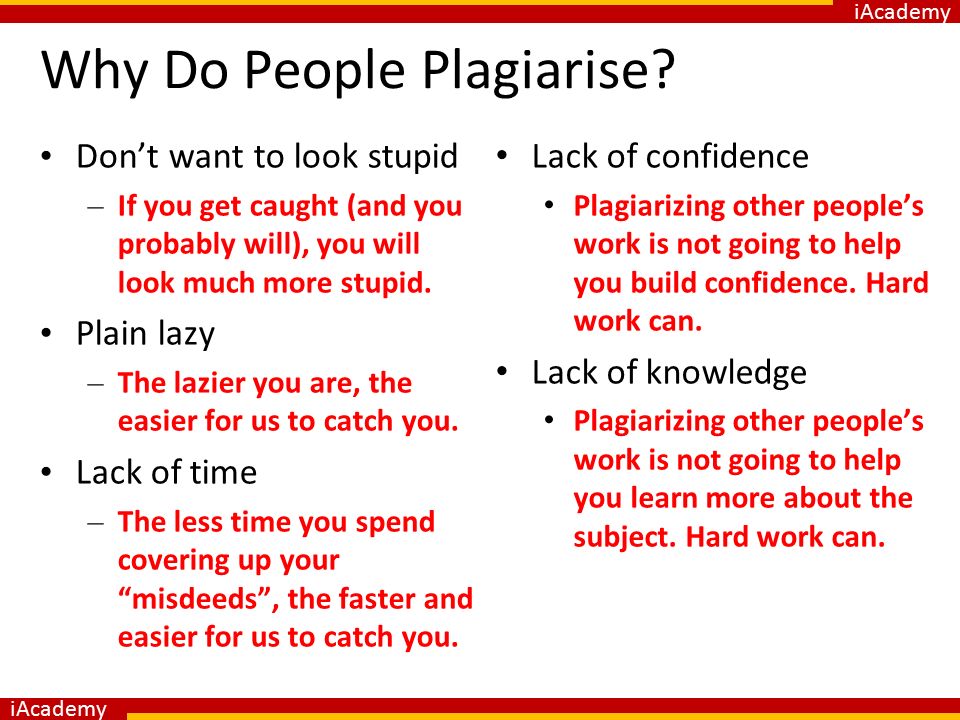 iAcademy

Why Do People Plagiarise?

• Don’t want to look stupid
  – If you get caught (and you probably will), you will look much more stupid.
• Plain lazy
  – The lazier you are, the easier for us to catch you.
• Lack of time
  – The less time you spend covering up your “misdeeds”, the faster and easier for us to catch you.

• Lack of confidence
  • Plagiarizing other people’s work is not going to help you build confidence. Hard work can.
• Lack of knowledge
  • Plagiarizing other people’s work is not going to help you learn more about the subject. Hard work can.

iAcademy